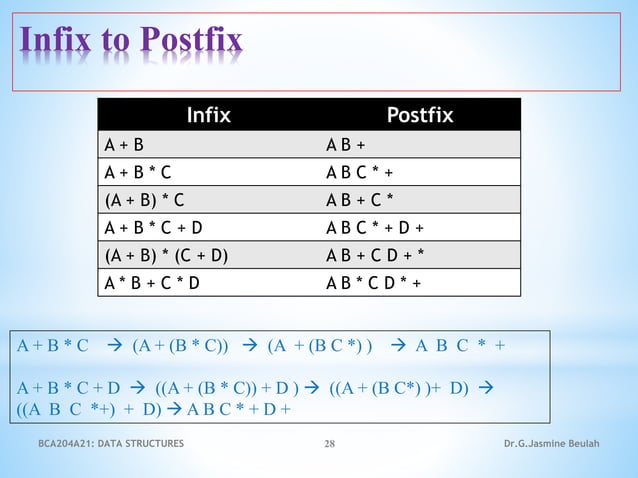 Infix to Postfix

| Infix | Postfix |
|---|---|
| A + B | A B + |
| A + B * C | A B C * + |
| (A + B) * C | A B + C * |
| A + B * C + D | A B C * + D + |
| (A + B) * (C + D) | A B + C D + * |
| A * B + C * D | A B * C D * + |

A + B * C → (A + (B * C)) → (A + (B C *) ) → A B C * +

A + B * C + D → ((A + (B * C)) + D ) → ((A + (B C*) )+ D) → ((A B C *+) + D) → A B C * + D +

BCA204A21: DATA STRUCTURES 28 Dr.G.Jasmine Beulah